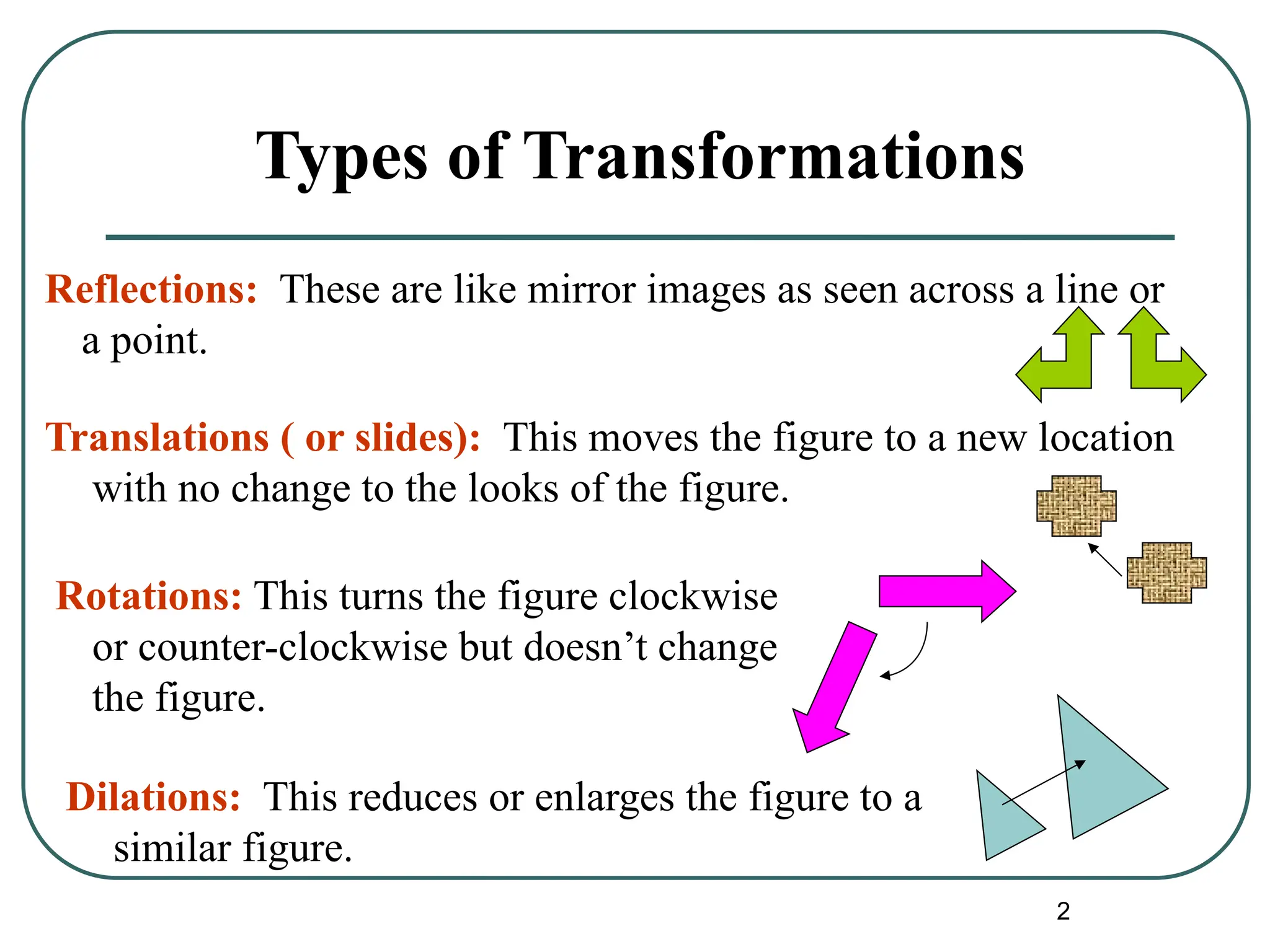 Types of Transformations

Reflections: These are like mirror images as seen across a line or a point.

Translations ( or slides): This moves the figure to a new location with no change to the looks of the figure.

Rotations: This turns the figure clockwise or counter-clockwise but doesn’t change the figure.

Dilations: This reduces or enlarges the figure to a similar figure.

2